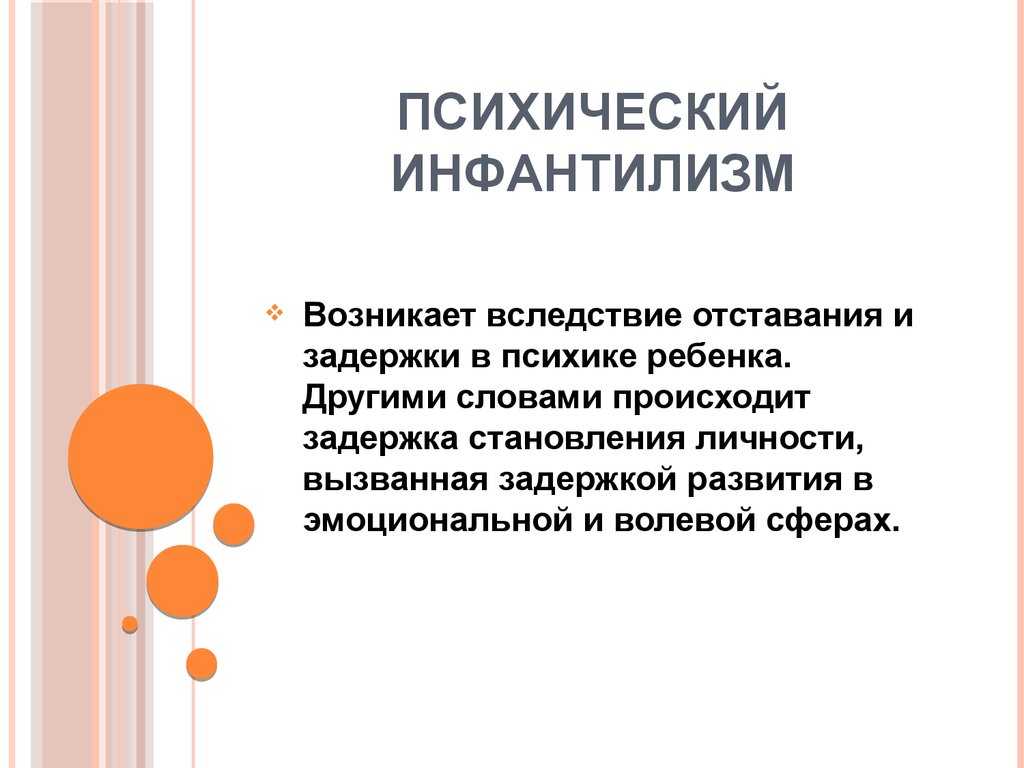 ПСИХИЧЕСКИЙ ИНФАНТИЛИЗМ

Возникает вследствие отставания и задержки в психике ребенка. Другими словами происходит задержка становления личности, вызванная задержкой развития в эмоциональной и волевой сферах.